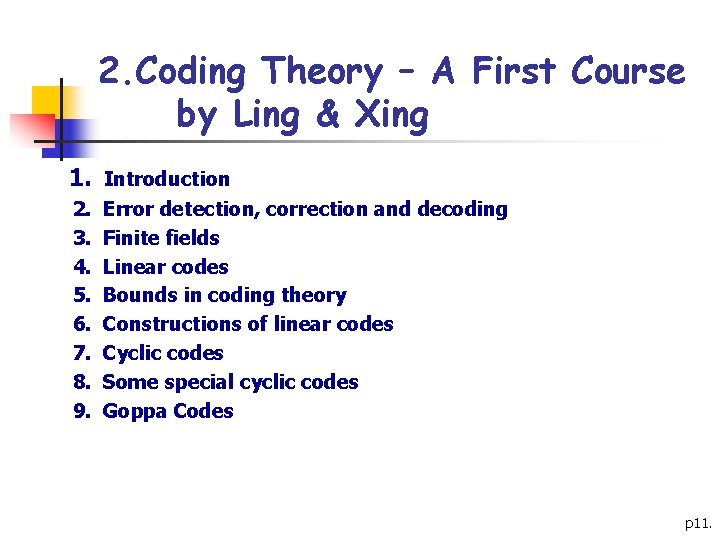 2.Coding Theory – A First Course by Ling & Xing

1. Introduction
2. Error detection, correction and decoding
3. Finite fields
4. Linear codes
5. Bounds in coding theory
6. Constructions of linear codes
7. Cyclic codes
8. Some special cyclic codes
9. Goppa Codes

p11.